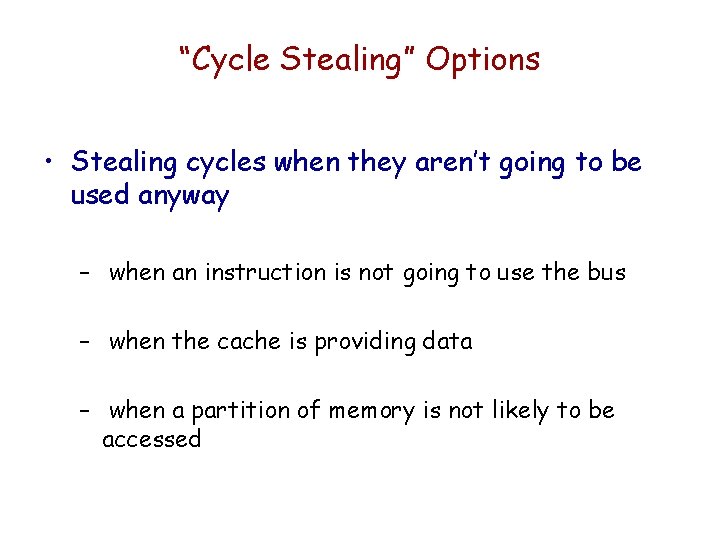 “Cycle Stealing” Options

• Stealing cycles when they aren’t going to be used anyway

– when an instruction is not going to use the bus

– when the cache is providing data

– when a partition of memory is not likely to be accessed